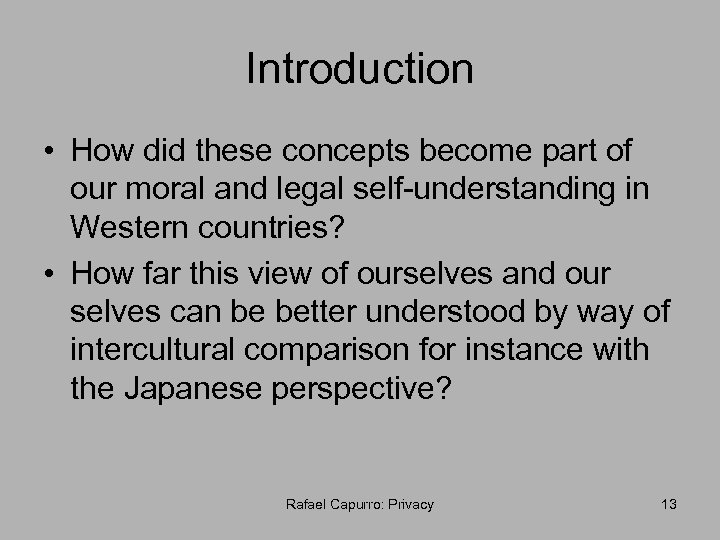 Introduction

• How did these concepts become part of our moral and legal self-understanding in Western countries?

• How far this view of ourselves and our selves can be better understood by way of intercultural comparison for instance with the Japanese perspective?

Rafael Capurro: Privacy

13